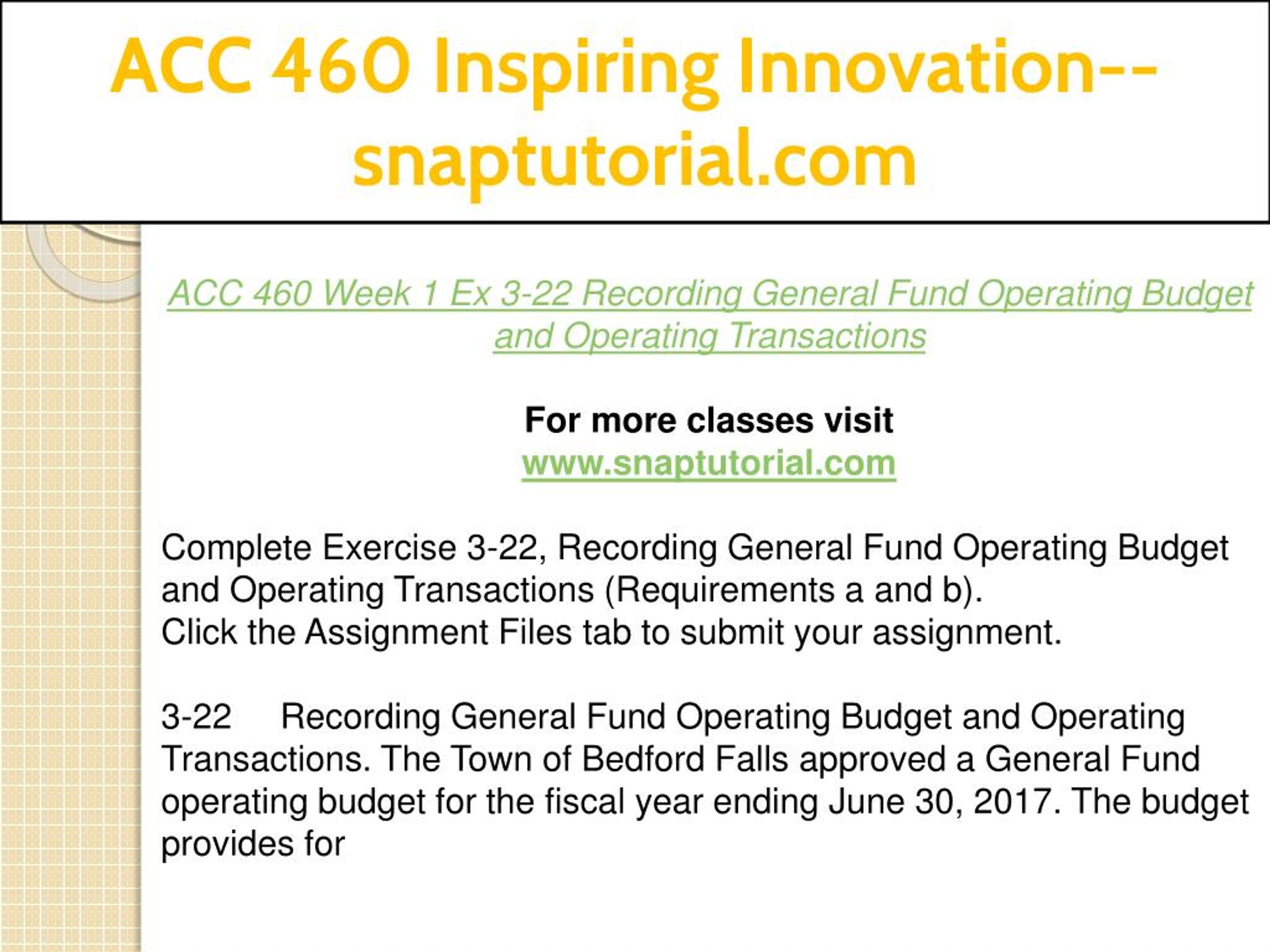 ACC 460 Inspiring Innovation--snaptutorial.com

ACC 460 Week 1 Ex 3-22 Recording General Fund Operating Budget and Operating Transactions

For more classes visit
www.snaptutorial.com

Complete Exercise 3-22, Recording General Fund Operating Budget and Operating Transactions (Requirements a and b).
Click the Assignment Files tab to submit your assignment.

3-22 Recording General Fund Operating Budget and Operating Transactions. The Town of Bedford Falls approved a General Fund operating budget for the fiscal year ending June 30, 2017. The budget provides for